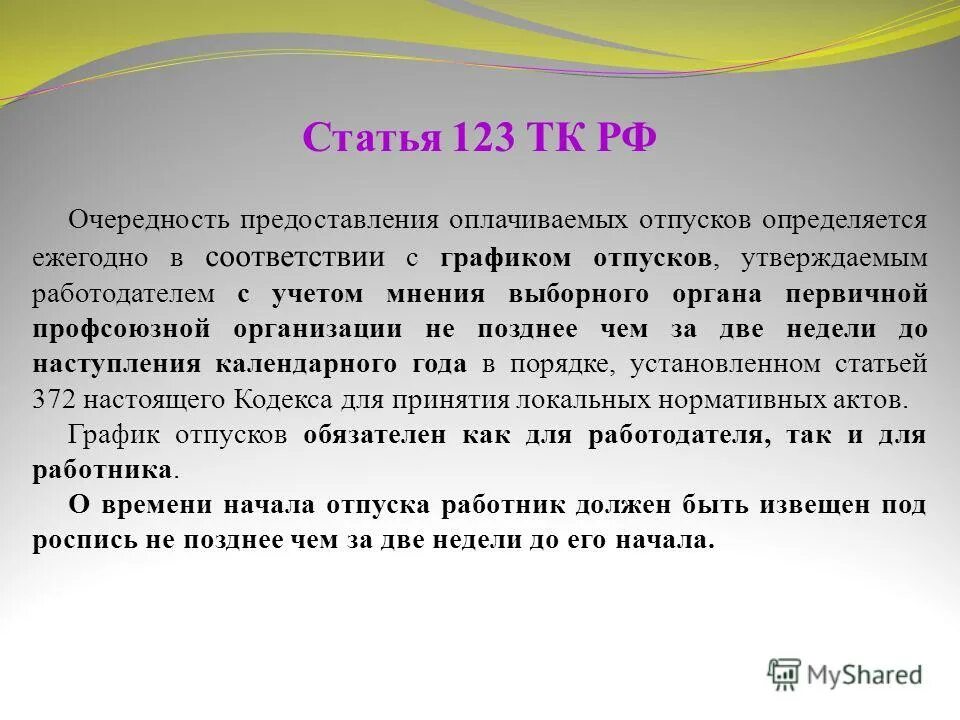 Статья 123 ТК РФ

Очередность предоставления оплачиваемых отпусков определяется ежегодно в соответствии с графиком отпусков, утверждаемым работодателем с учетом мнения выборного органа первичной профсоюзной организации не позднее чем за две недели до наступления календарного года в порядке, установленном статьей 372 настоящего Кодекса для принятия локальных нормативных актов.

График отпусков обязателен как для работодателя, так и для работника.

О времени начала отпуска работник должен быть извещен под роспись не позднее чем за две недели до его начала.

MyShared